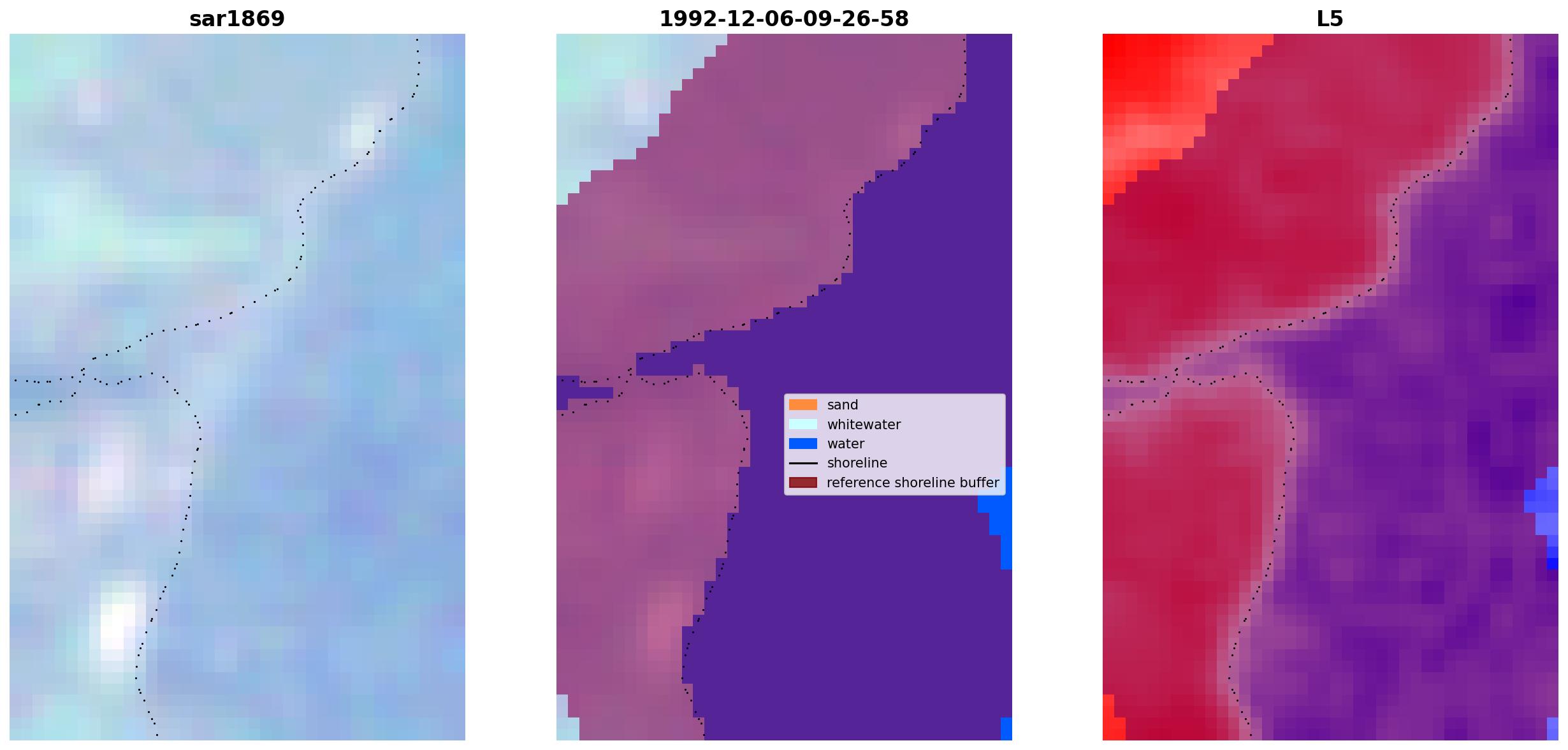 sar1869

1992-12-06-09-26-58

sand
whitewater
water
shoreline
reference shoreline buffer

L5